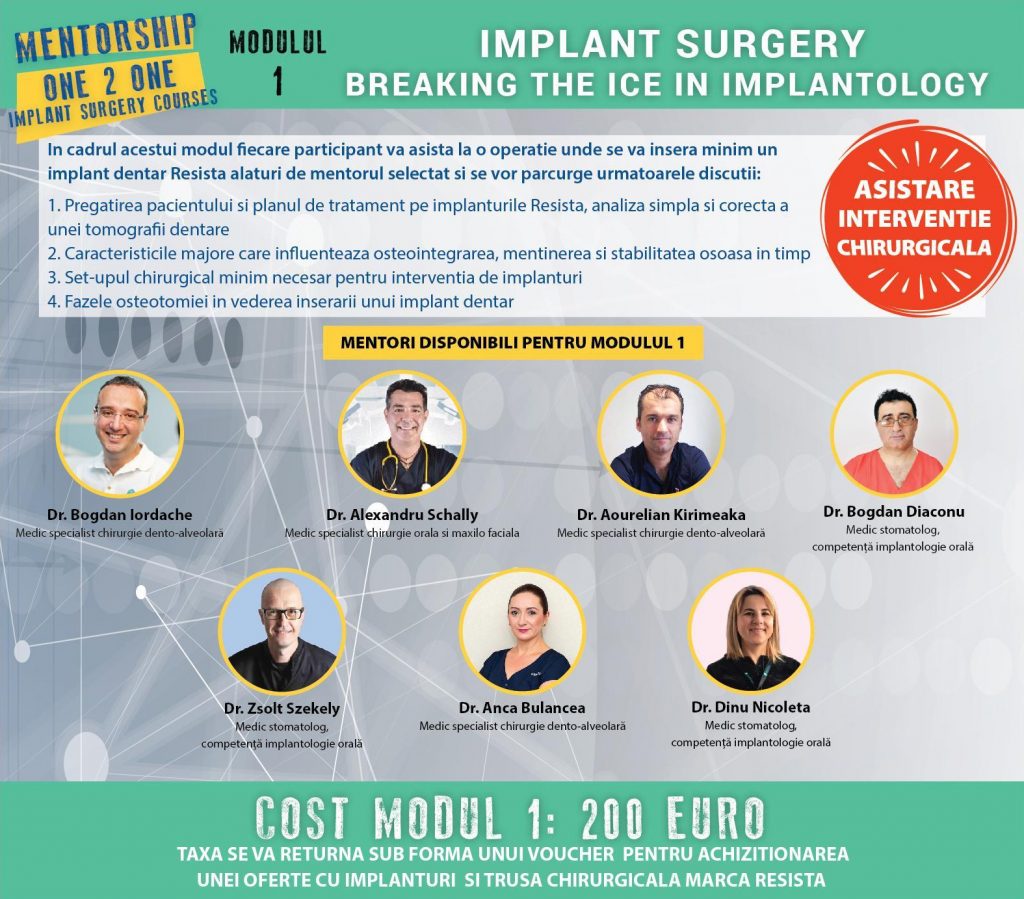 MENTORSHIP
ONE 2 ONE
IMPLANT SURGERY COURSES

MODULUL
1

IMPLANT SURGERY
BREAKING THE ICE IN IMPLANTOLOGY

In cadrul acestui modul fiecare participant va asista la o operatie unde se va insera minim un implant dentar Resista alaturi de mentorul selectat si se vor parcurge urmatoarele discutii:

1. Pregatirea pacientului si planul de tratament pe implanturile Resista, analiza simpla si corecta a unei tomografii dentare
2. Caracteristicile majore care influenteaza osteointegrarea, mentinerea si stabilitatea osoasa in timp
3. Set-upul chirurgical minim necesar pentru interventia de implanturi
4. Fazele osteotomiei in vederea inserarii unui implant dentar

ASISTARE INTERVENTIE CHIRURGICALA

MENTORI DISPONIBILI PENTRU MODULUL 1

Dr. Bogdan Iordache
Medic specialist chirurgie dento-alveolară

Dr. Alexandru Schally
Medic specialist chirurgie orala si maxilo faciala

Dr. Aourelian Kirimeaka
Medic specialist chirurgie dento-alveolară

Dr. Bogdan Diaconu
Medic stomatolog, competență implantologie orală

Dr. Zsolt Szekely
Medic stomatolog, competență implantologie orală

Dr. Anca Bulancea
Medic specialist chirurgie dento-alveolară

Dr. Dinu Nicoleta
Medic stomatolog, competență implantologie orală

COST MODUL 1: 200 EURO
TAXA SE VA RETURNA SUB FORMA UNUI VOUCHER PENTRU ACHIZITIONAREA UNEI OFERTE CU IMPLANTURI SI TRUSA CHIRURGICALA MARCA RESISTA